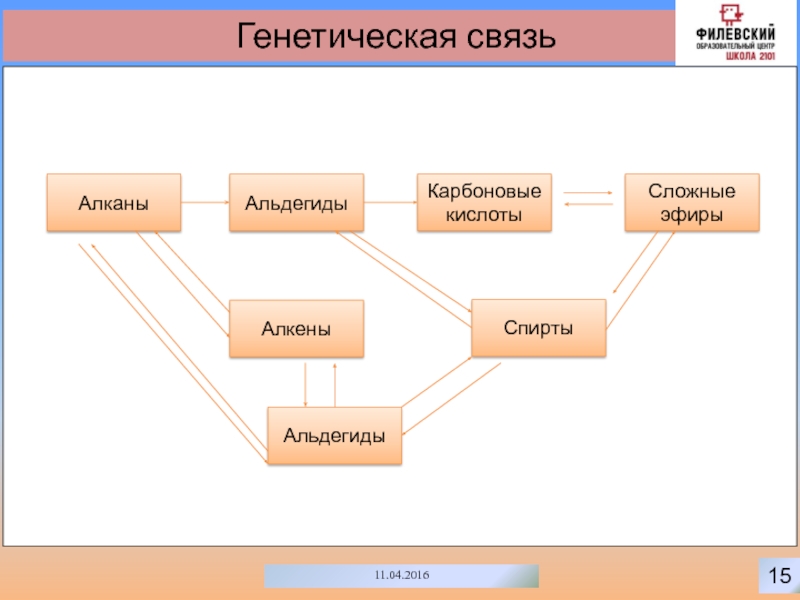 Генетическая связь

ФИЛЕВСКИЙ
ОБРАЗОВАТЕЛЬНЫЙ ЦЕНТР
ШКОЛА 2101

Алканы

Альдегиды

Карбоновые кислоты

Сложные эфиры

Алкены

Спирты

Альдегиды

11.04.2016

15